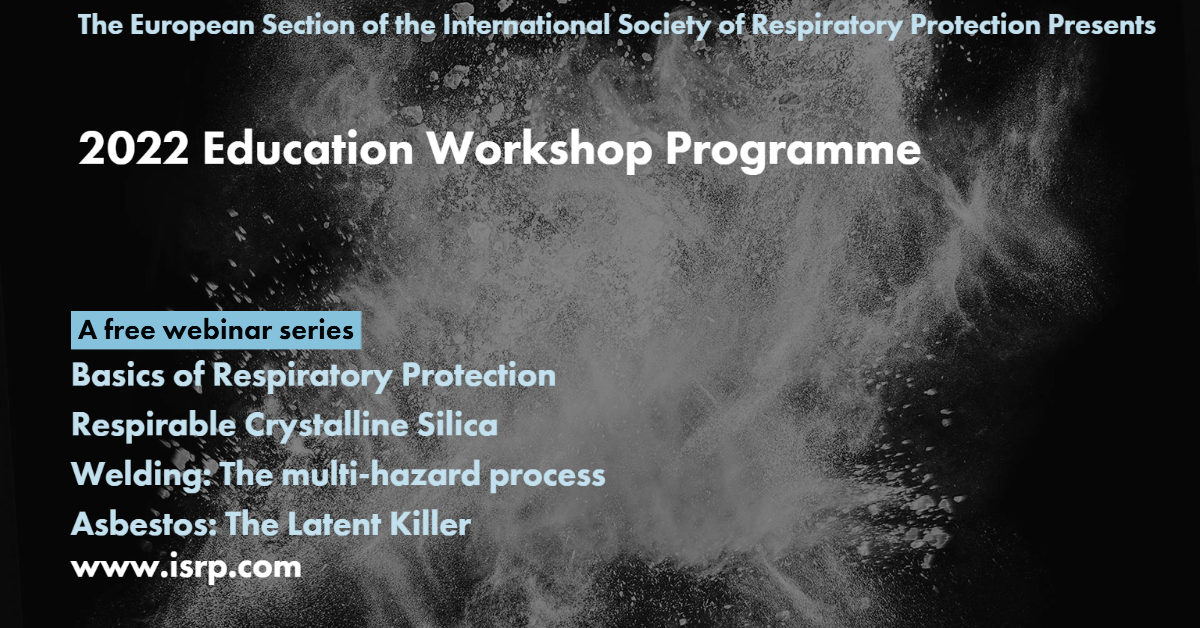 The European Section of the International Society of Respiratory Protection Presents

2022 Education Workshop Programme

A free webinar series

Basics of Respiratory Protection

Respirable Crystalline Silica

Welding: The multi-hazard process

Asbestos: The Latent Killer

www.isrp.com